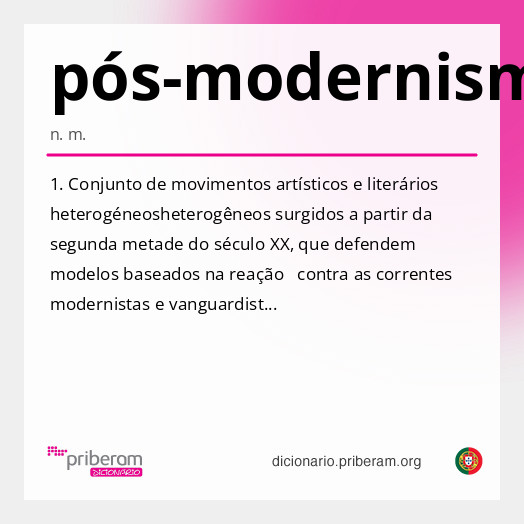 pós-modernism

n. m.

1. Conjunto de movimentos artísticos e literários heterogéneosheterogêneos surgidos a partir da segunda metade do século XX, que defendem modelos baseados na reação contra as correntes modernistas e vanguardist...

priberam DICIONÁRIO

dicionario.priberam.org